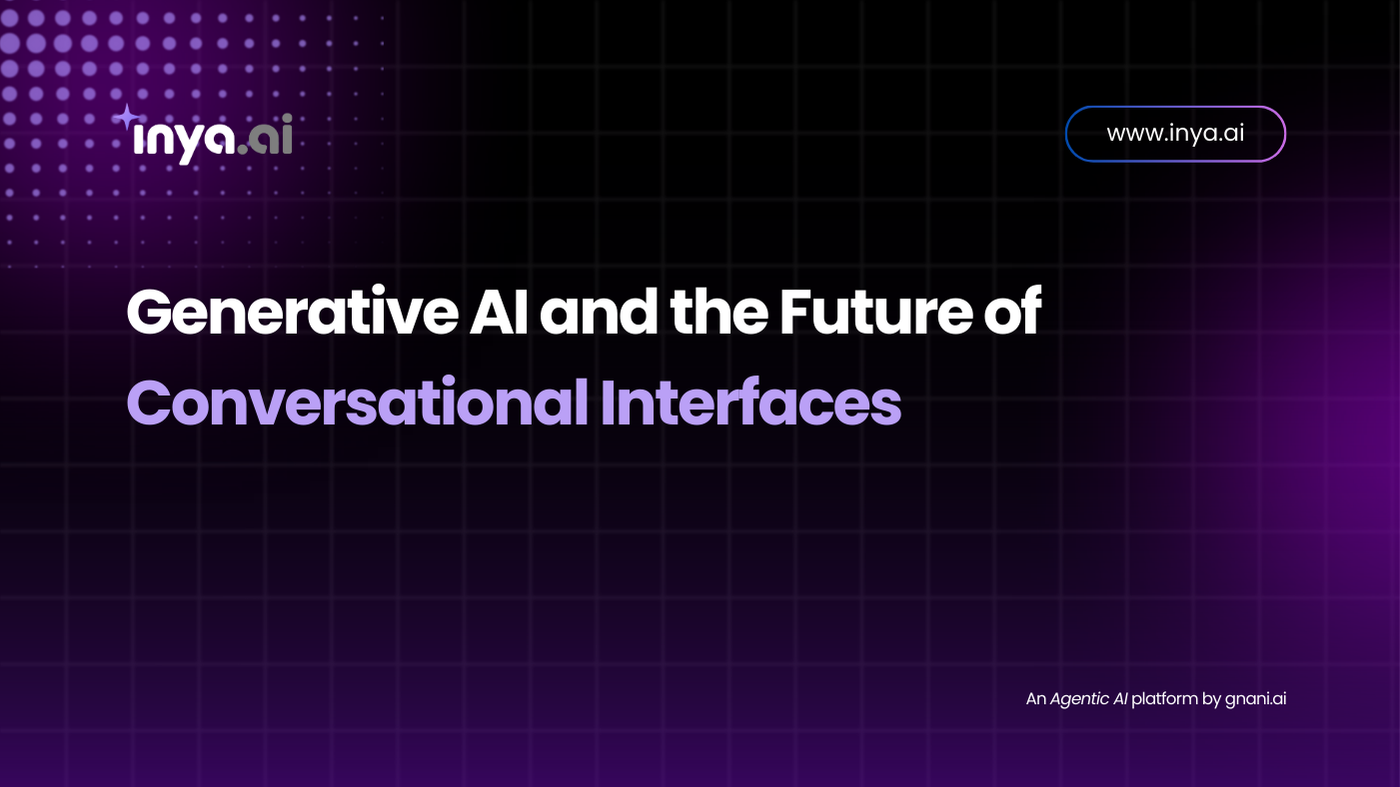 inya.ai

www.inya.ai

Generative AI and the Future of Conversational Interfaces

An Agentic AI platform by gnani.ai